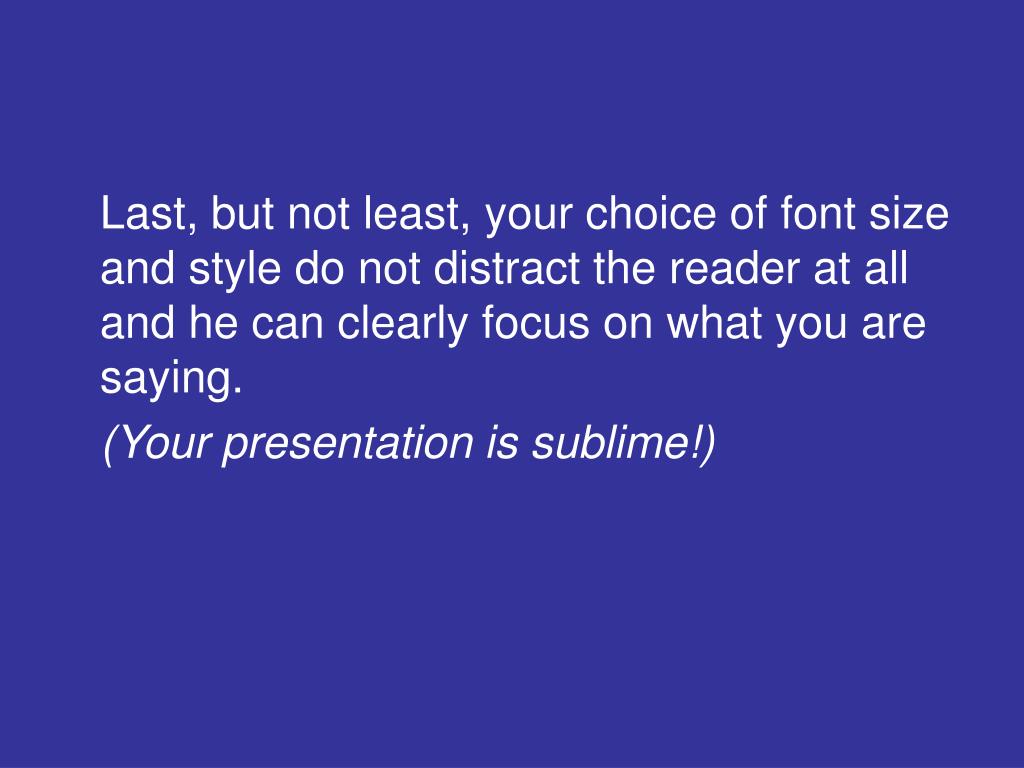 Last, but not least, your choice of font size and style do not distract the reader at all and he can clearly focus on what you are saying.

(Your presentation is sublime!)